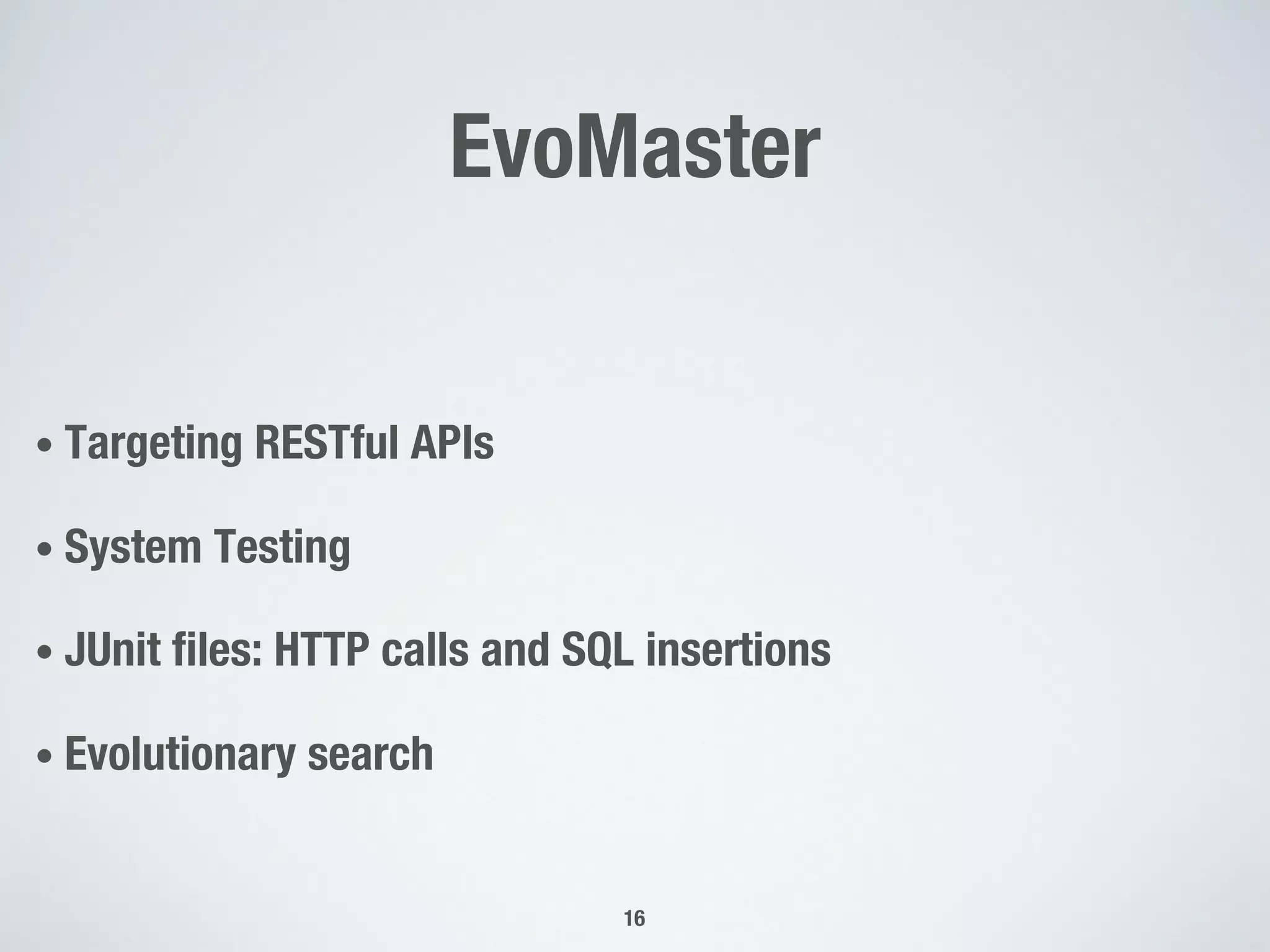 EvoMaster

• Targeting RESTful APIs

• System Testing

• JUnit files: HTTP calls and SQL insertions

• Evolutionary search

16